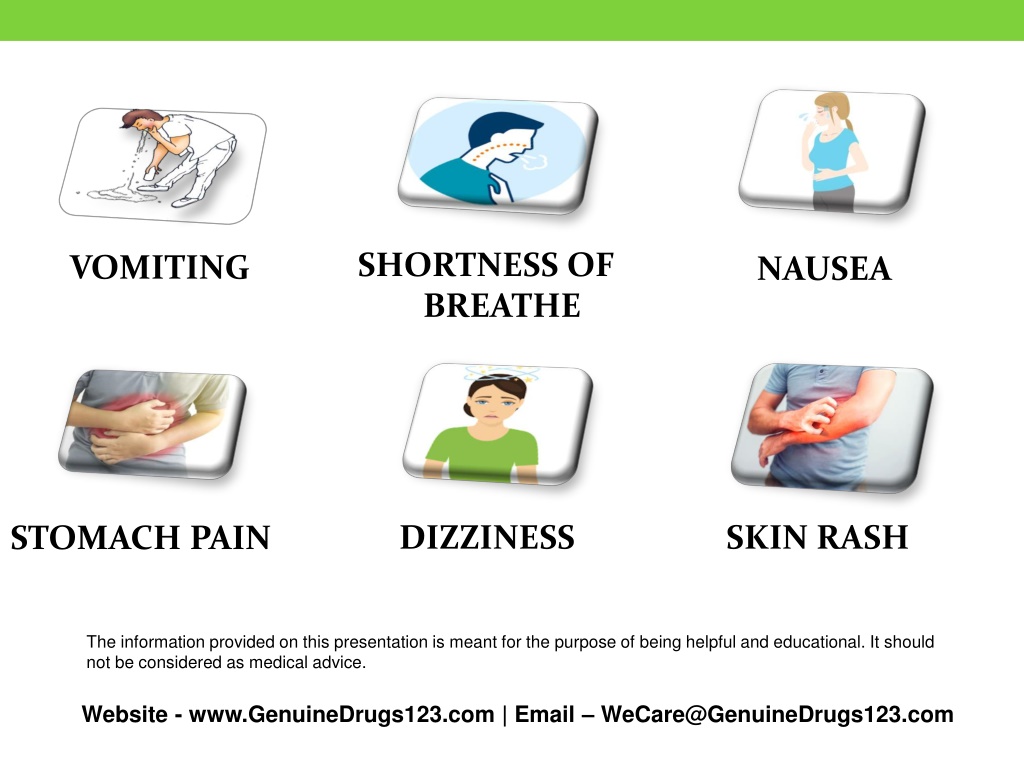 VOMITING

SHORTNESS OF BREATHE

NAUSEA

STOMACH PAIN

DIZZINESS

SKIN RASH

The information provided on this presentation is meant for the purpose of being helpful and educational. It should not be considered as medical advice.

Website - www.GenuineDrugs123.com | Email – WeCare@GenuineDrugs123.com